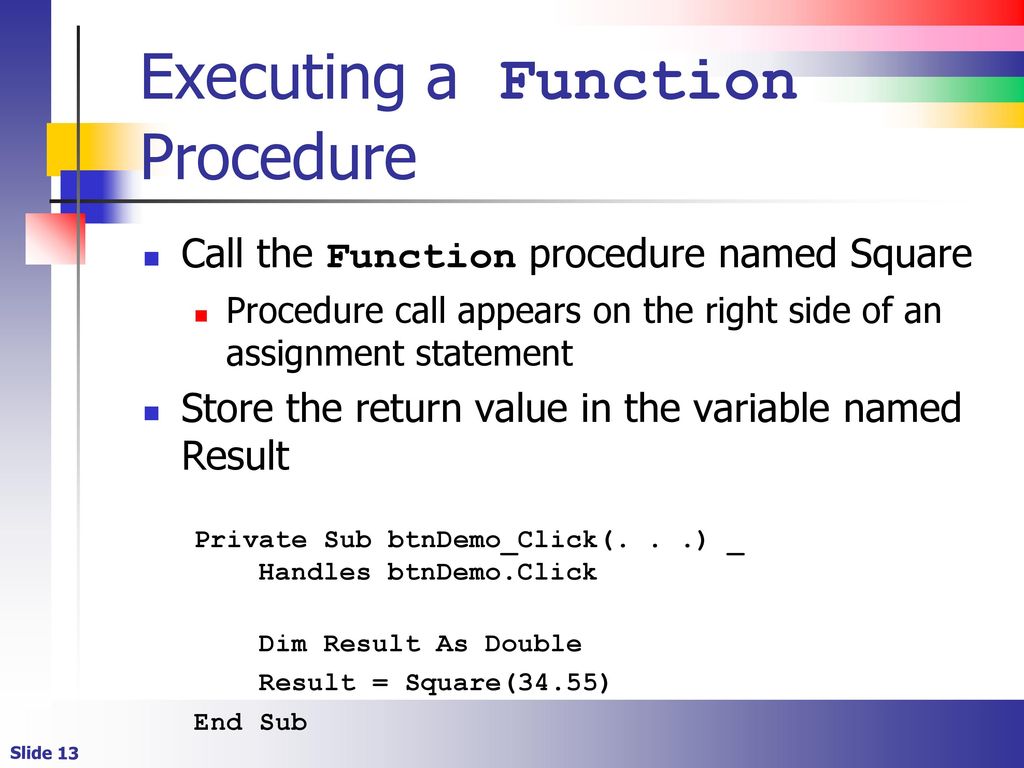 Executing a Function Procedure

Call the Function procedure named Square

Procedure call appears on the right side of an assignment statement

Store the return value in the variable named Result

Private Sub btnDemo_Click(. . .) _
    Handles btnDemo.Click

    Dim Result As Double
    Result = Square(34.55)
End Sub

Slide 13